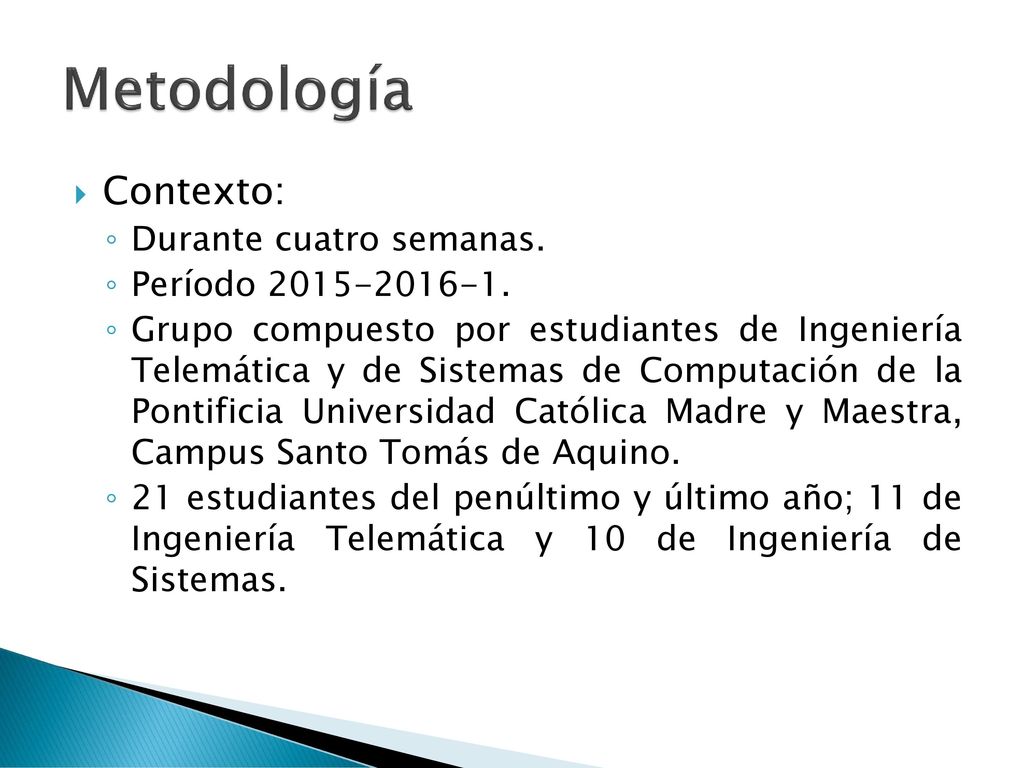 Metodología

Contexto:

Durante cuatro semanas.

Período 2015-2016-1.

Grupo compuesto por estudiantes de Ingeniería Telemática y de Sistemas de Computación de la Pontificia Universidad Católica Madre y Maestra, Campus Santo Tomás de Aquino.

21 estudiantes del penúltimo y último año; 11 de Ingeniería Telemática y 10 de Ingeniería de Sistemas.